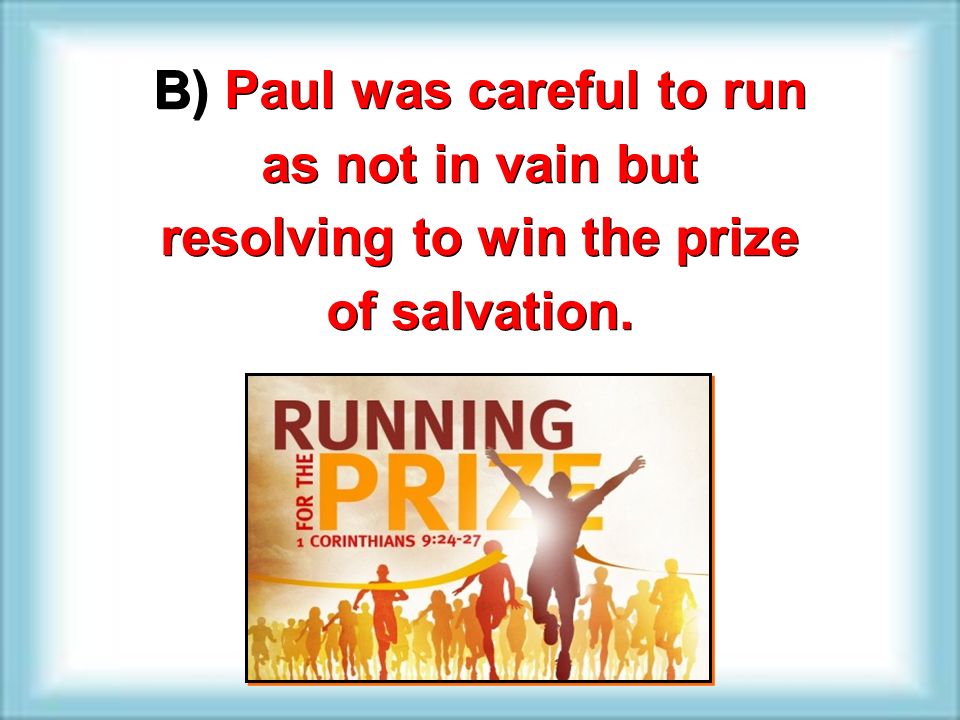 B) Paul was careful to run as not in vain but resolving to win the prize of salvation.

RUNNING
FOR THE
PRIZE
1 CORINTHIANS 9:24-27